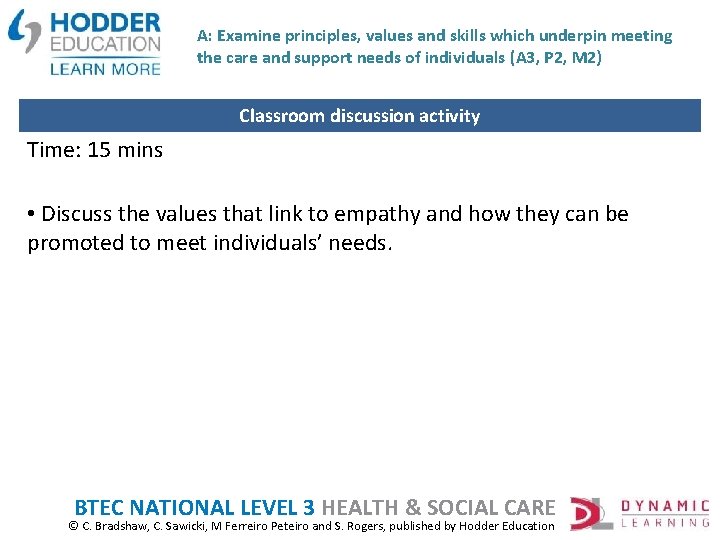 HODDER EDUCATION LEARN MORE

A: Examine principles, values and skills which underpin meeting the care and support needs of individuals (A3, P2, M2)

Classroom discussion activity

Time: 15 mins

• Discuss the values that link to empathy and how they can be promoted to meet individuals' needs.

BTEC NATIONAL LEVEL 3 HEALTH & SOCIAL CARE

© C. Bradshaw, C. Sawicki, M Ferreiro Peteiro and S. Rogers, published by Hodder Education

DYNAMIC LEARNING